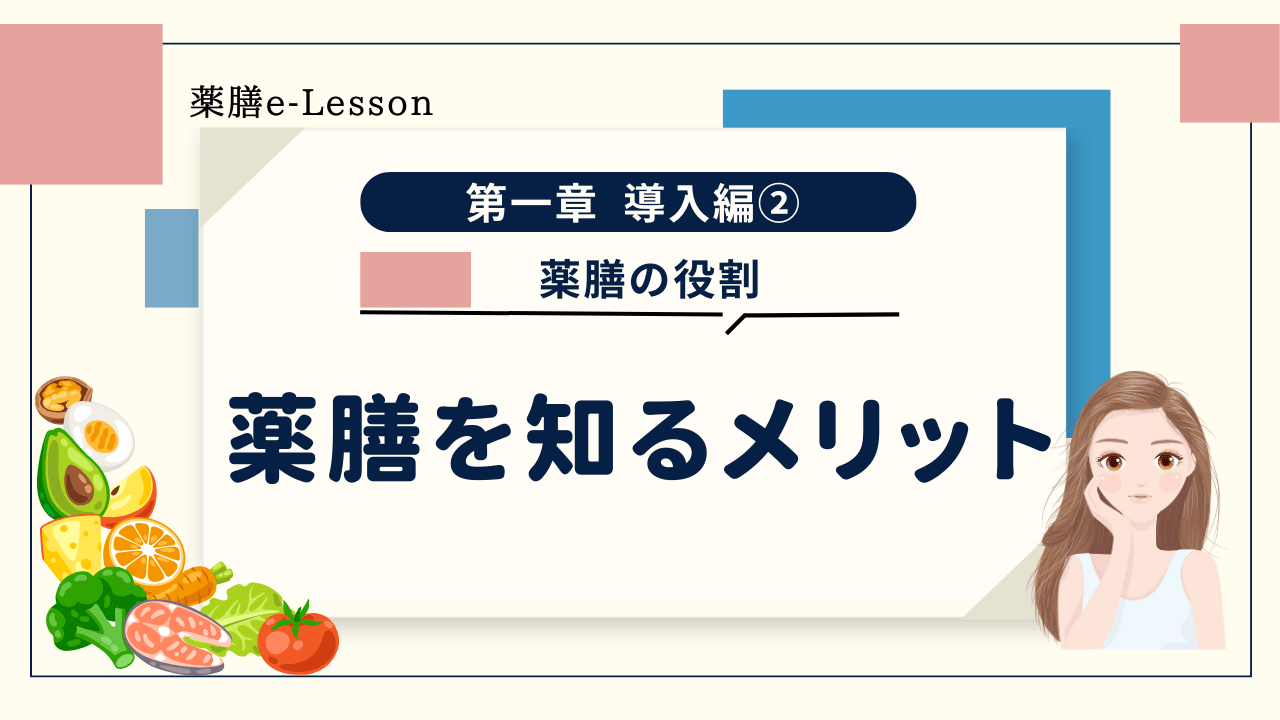 薬膳e-Lesson

第一章 導入編②

薬膳の役割

薬膳を知るメリット